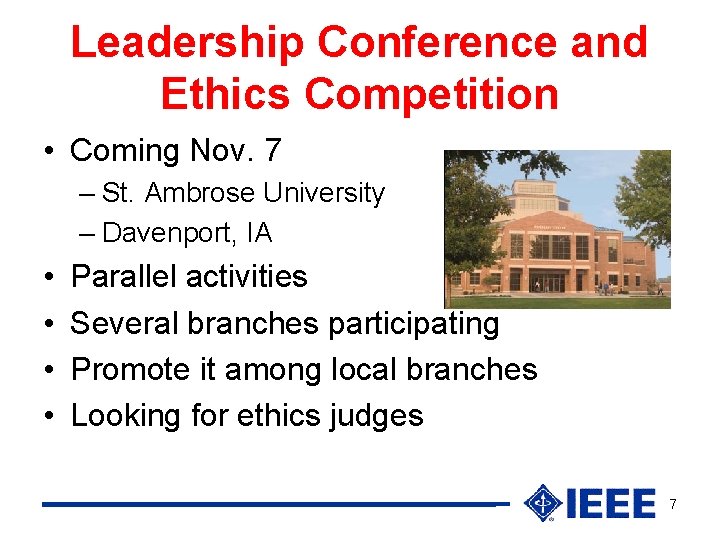 Leadership Conference and Ethics Competition

• Coming Nov. 7
– St. Ambrose University
– Davenport, IA
• Parallel activities
• Several branches participating
• Promote it among local branches
• Looking for ethics judges

IEEE

7